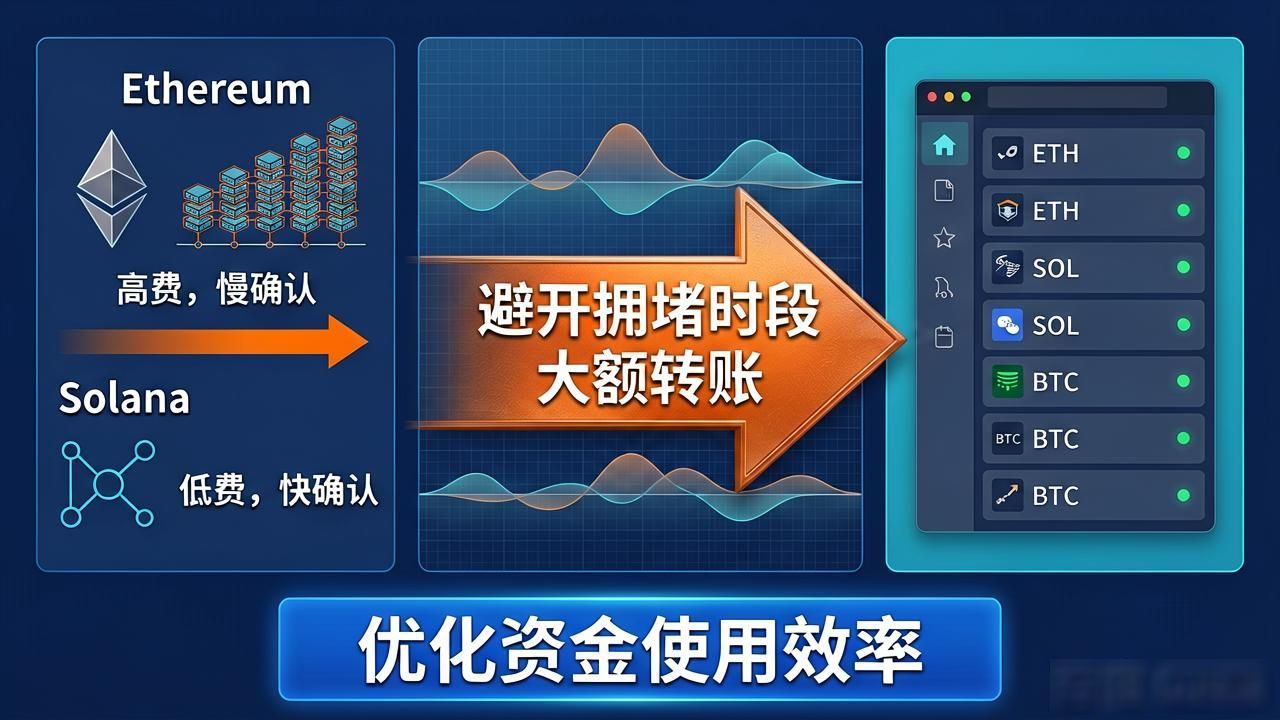 Ethereum

高费，慢确认

Solana

低费，快确认

避开拥堵时段
大额转账

ETH
ETH
SOL
SOL
BTC
BTC BTC
BTC

优化资金使用效率